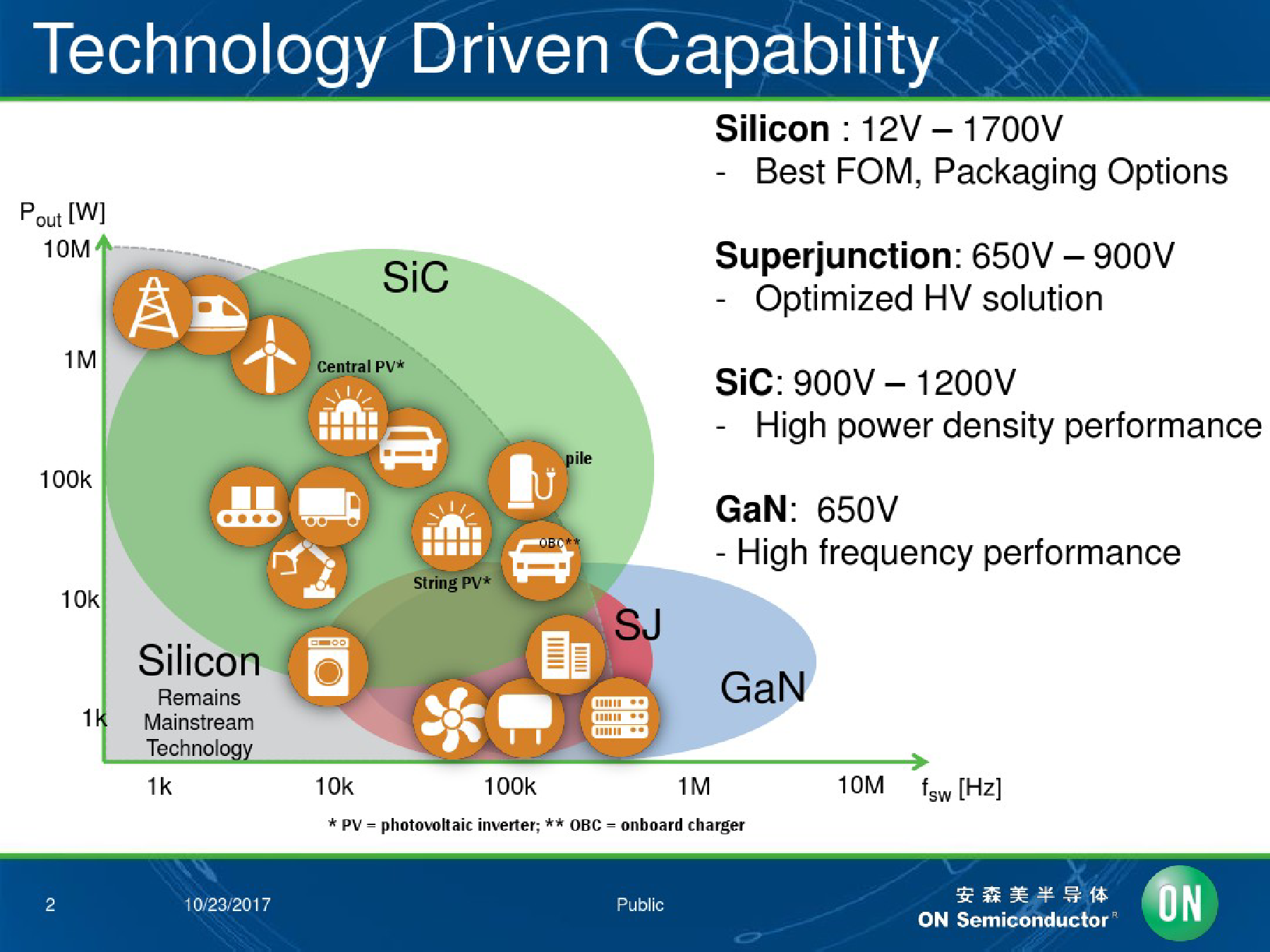 Technology Driven Capability

$P_{out}$ [W]

10M

1M

100k

10k

1k

SiC

Central PV*

pile

OBC**

String PV*

SJ

GaN

Silicon

Remains Mainstream Technology

1k 10k 100k 1M 10M $f_{sw}$ [Hz]

* PV = photovoltaic inverter; ** OBC = onboard charger

**Silicon** : 12V – 1700V
- Best FOM, Packaging Options

**Superjunction**: 650V – 900V
- Optimized HV solution

**SiC**: 900V – 1200V
- High power density performance

**GaN**: 650V
- High frequency performance

2 10/23/2017 Public

安森美半导体
ON Semiconductor®

ON